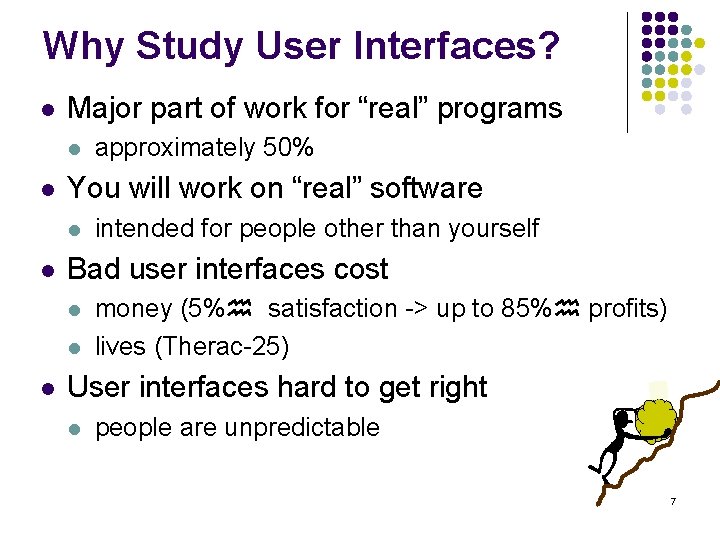 Why Study User Interfaces?

- Major part of work for “real” programs
  - approximately 50%
- You will work on “real” software
  - intended for people other than yourself
- Bad user interfaces cost
  - money (5%♒ satisfaction -> up to 85%♒ profits)
  - lives (Therac-25)
- User interfaces hard to get right
  - people are unpredictable

7